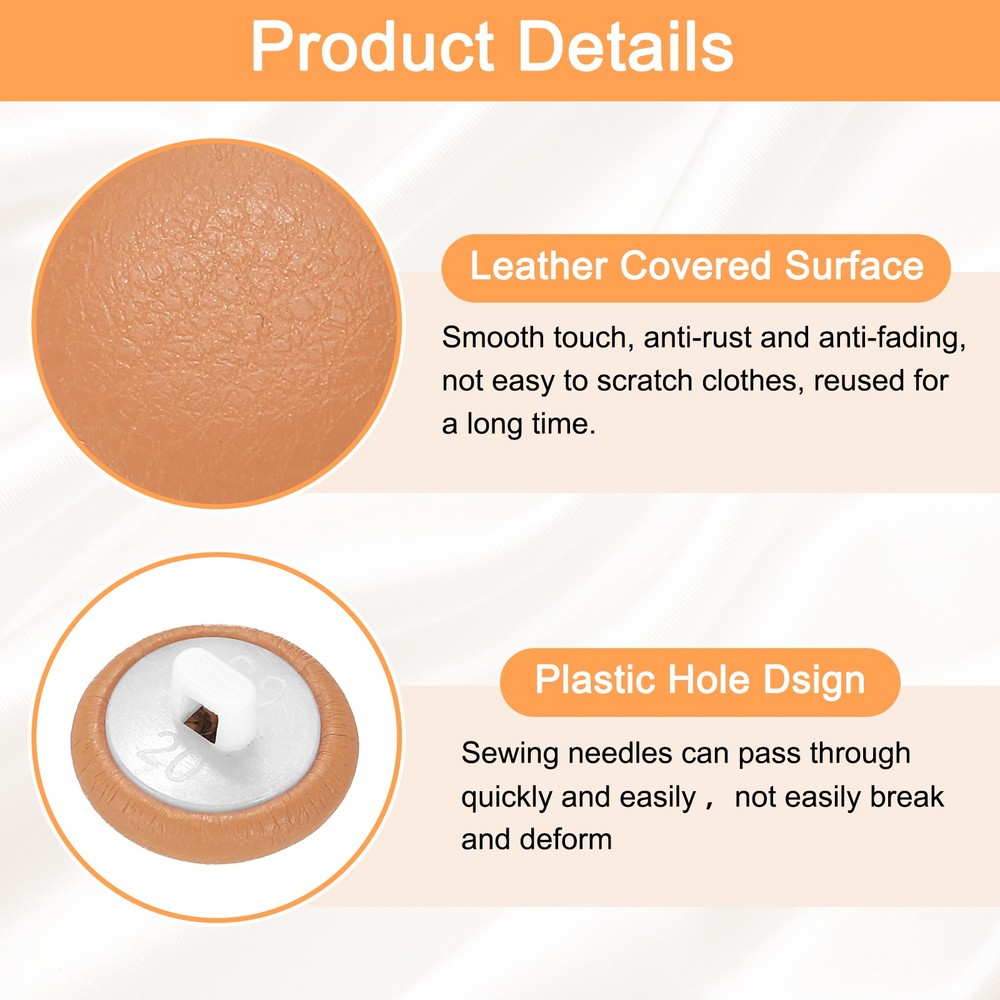 Product Details

Leather Covered Surface

Smooth touch, anti-rust and anti-fading, not easy to scratch clothes, reused for a long time.

20

Plastic Hole Dsign

Sewing needles can pass through quickly and easily， not easily break and deform